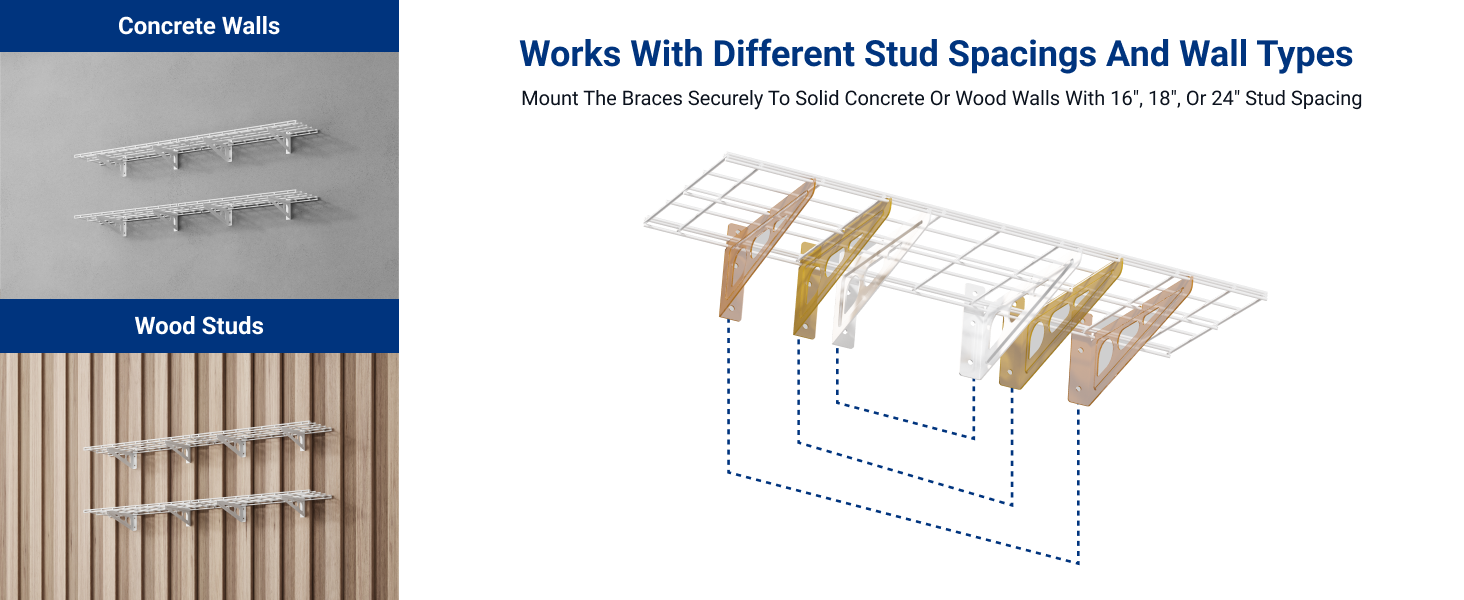 Concrete Walls

Wood Studs

Works With Different Stud Spacings And Wall Types

Mount The Braces Securely To Solid Concrete Or Wood Walls With 16", 18", Or 24" Stud Spacing